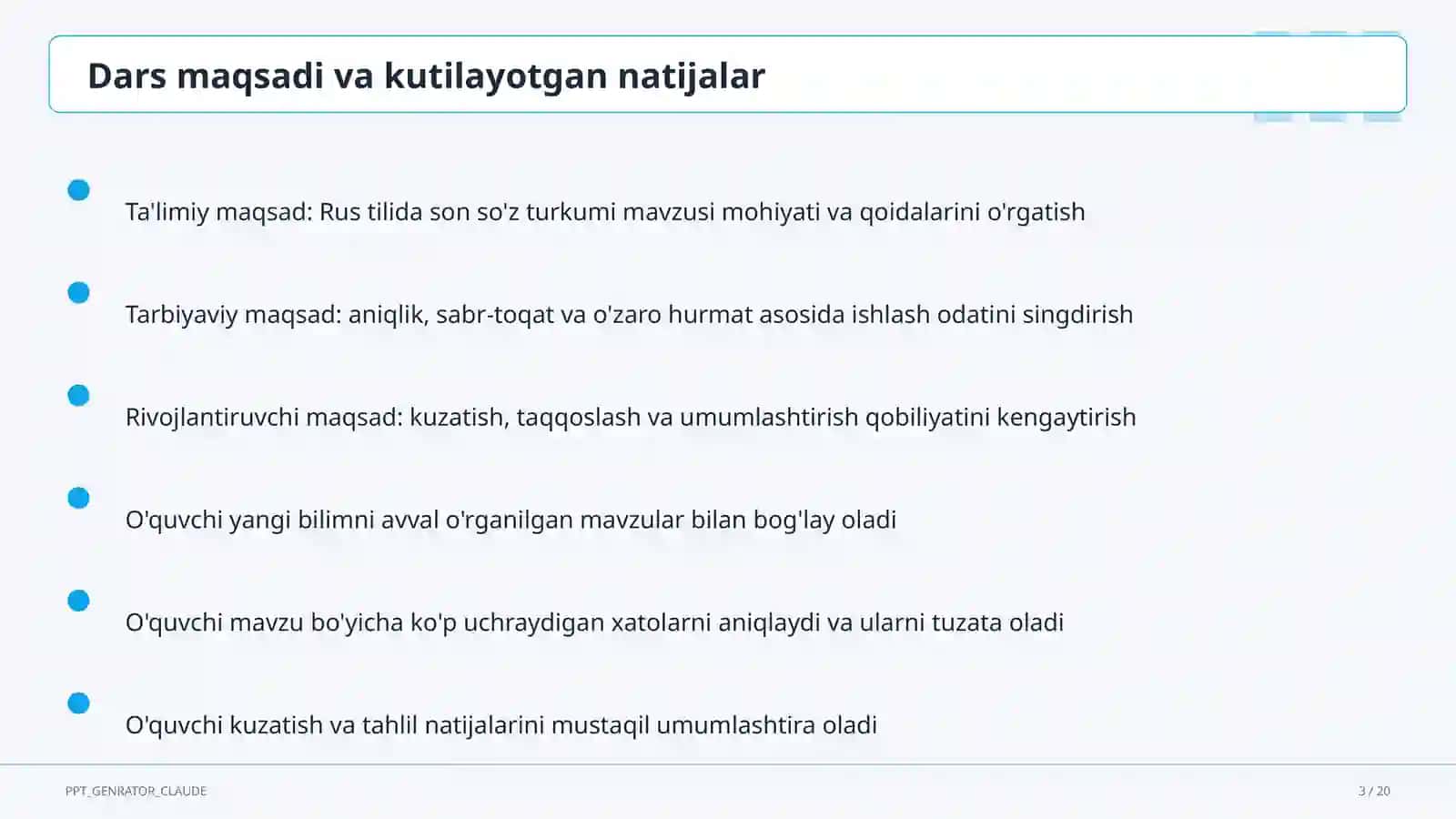 Dars maqsadi va kutilayotgan natijalar

Ta'limiy maqsad: Rus tilida son so'z turkumi mavzusi mohiyati va qoidalarini o'rgatish

Tarbiyaviy maqsad: aniqlik, sabr-toqat va o'zaro hurmat asosida ishlash odatini singdirish

Rivojlantiruvchi maqsad: kuzatish, taqqoslash va umumlashtirish qobiliyatini kengaytirish

O'quvchi yangi bilimni avval o'rganilgan mavzular bilan bog'lay oladi

O'quvchi mavzu bo'yicha ko'p uchraydigan xatolarni aniqlaydi va ularni tuzata oladi

O'quvchi kuzatish va tahlil natijalarini mustaqil umumlashtira oladi

PPT_GENRATOR_CLAUDE

3 / 20